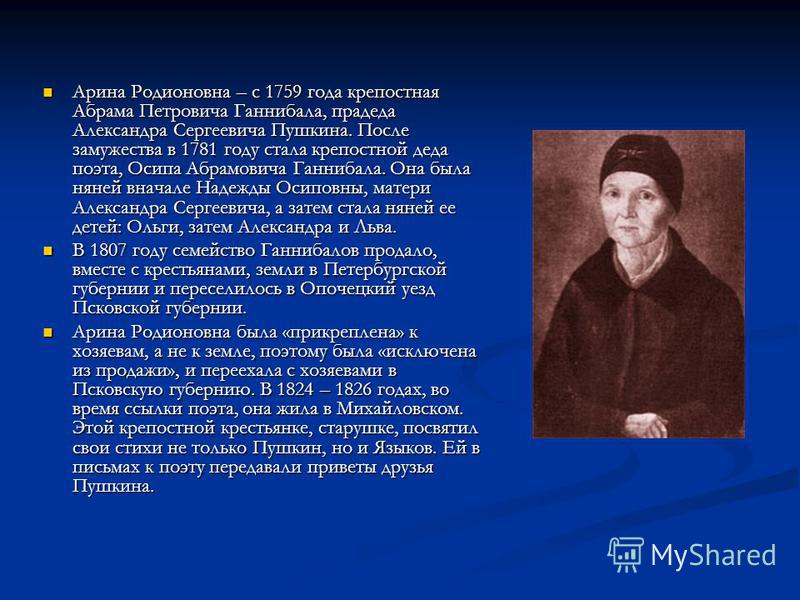 Арина Родионовна – с 1759 года крепостная Абрама Петровича Ганнибала, прадеда Александра Сергеевича Пушкина. После замужества в 1781 году стала крепостной деда поэта, Осипа Абрамовича Ганнибала. Она была няней вначале Надежды Осиповны, матери Александра Сергеевича, а затем стала няней ее детей: Ольги, затем Александра и Льва.

В 1807 году семейство Ганнибалов продало, вместе с крестьянами, земли в Петербургской губернии и переселилось в Опочецкий уезд Псковской губернии.

Арина Родионовна была «прикреплена» к хозяевам, а не к земле, поэтому была «исключена из продажи», и переехала с хозяевами в Псковскую губернию. В 1824 – 1826 годах, во время ссылки поэта, она жила в Михайловском. Этой крепостной крестьянке, старушке, посвятил свои стихи не только Пушкин, но и Языков. Ей в письмах к поэту передавали приветы друзья Пушкина.

MyShared